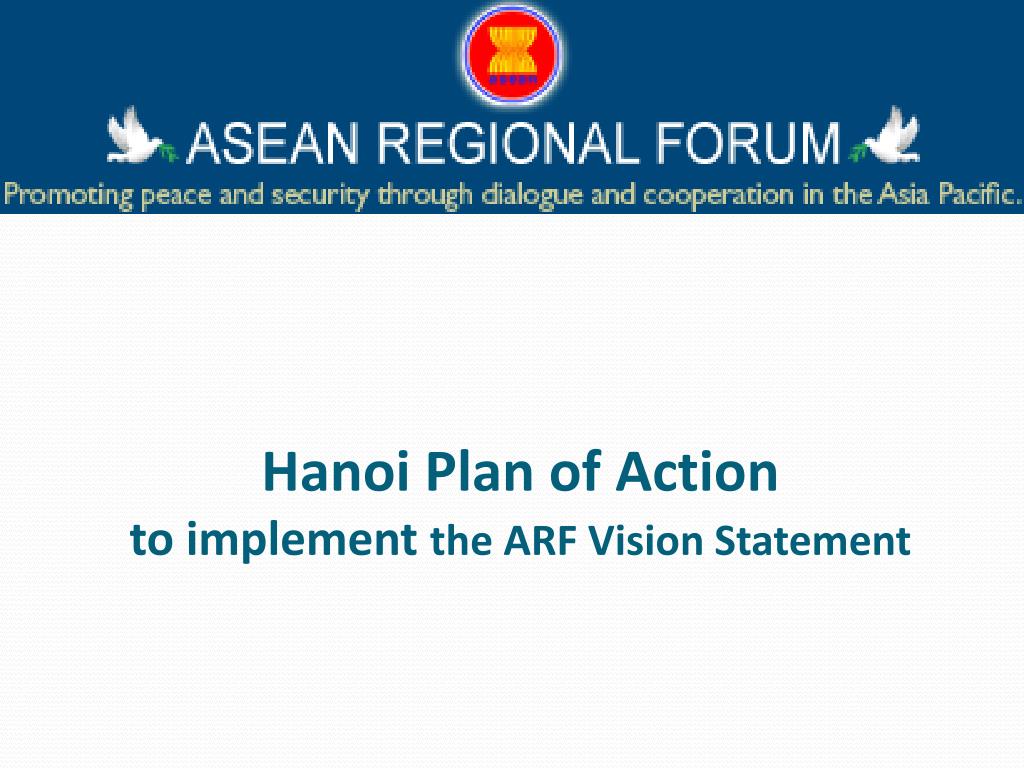 ASEAN REGIONAL FORUM
Promoting peace and security through dialogue and cooperation in the Asia Pacific.

Hanoi Plan of Action
to implement the ARF Vision Statement